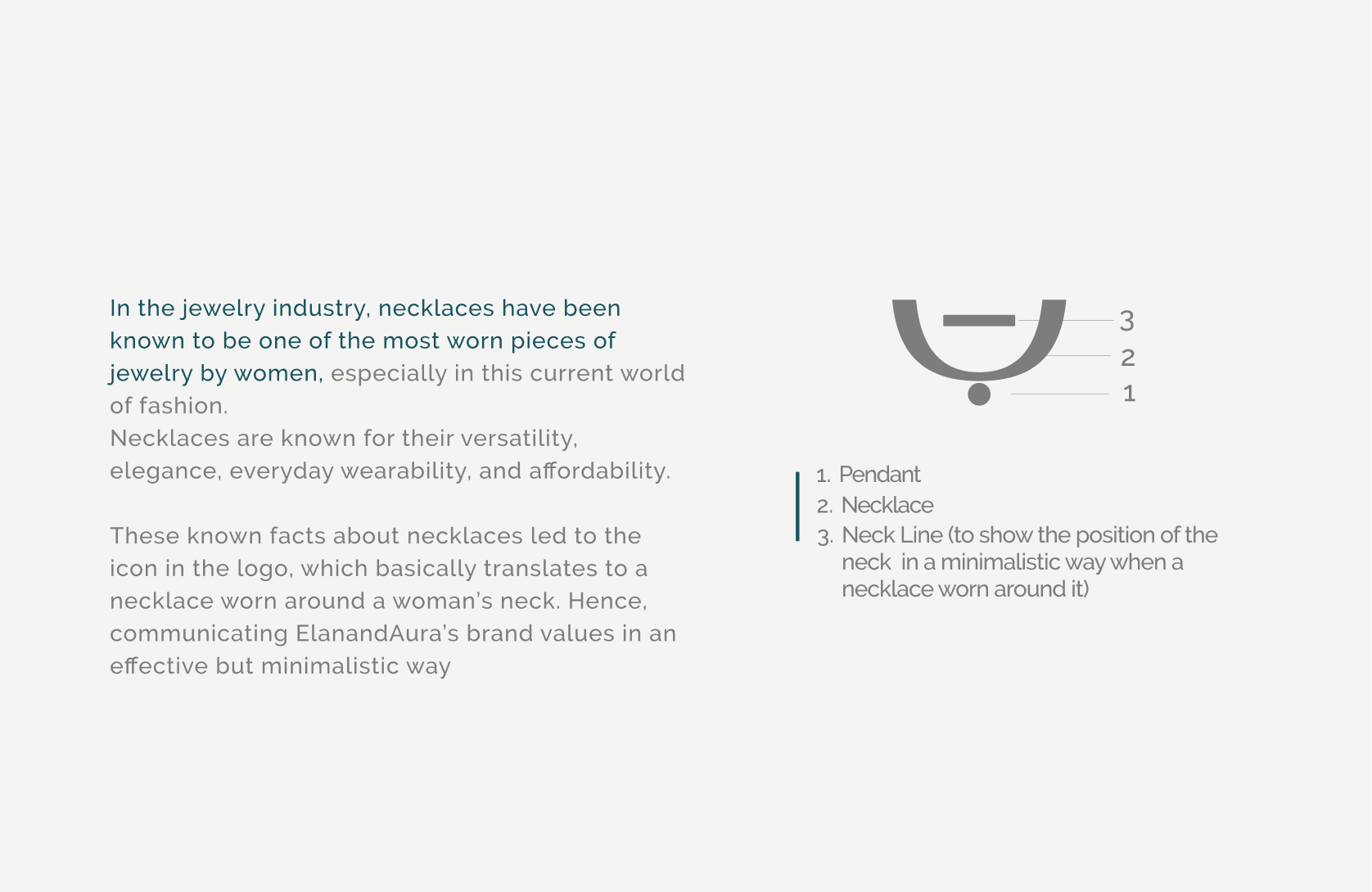 In the jewelry industry, necklaces have been known to be one of the most worn pieces of jewelry by women, especially in this current world of fashion.
Necklaces are known for their versatility, elegance, everyday wearability, and affordability.

These known facts about necklaces led to the icon in the logo, which basically translates to a necklace worn around a woman's neck. Hence, communicating ElanandAura's brand values in an effective but minimalistic way

3
2
1

1. Pendant
2. Necklace
3. Neck Line (to show the position of the neck in a minimalistic way when a necklace worn around it)